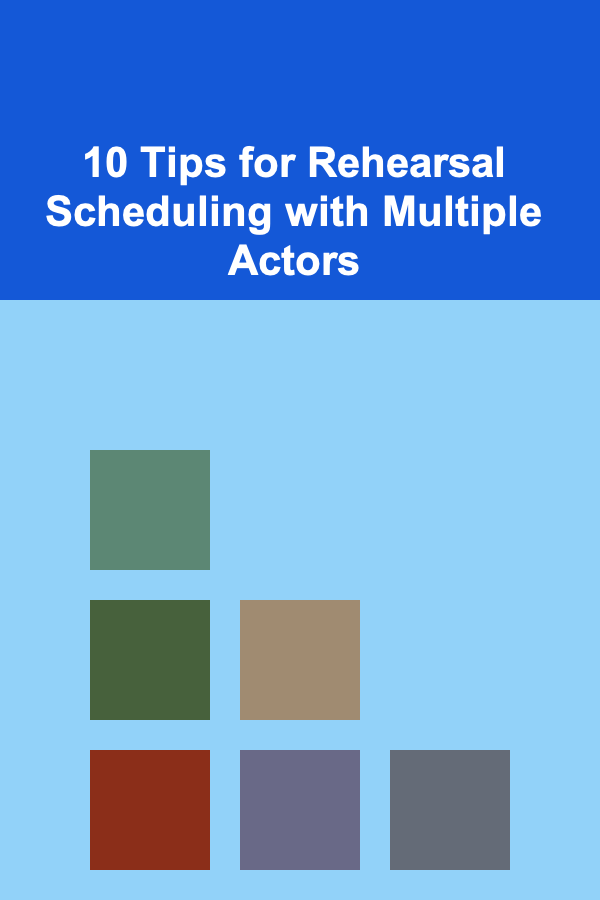 10 Tips for Rehearsal Scheduling with Multiple Actors